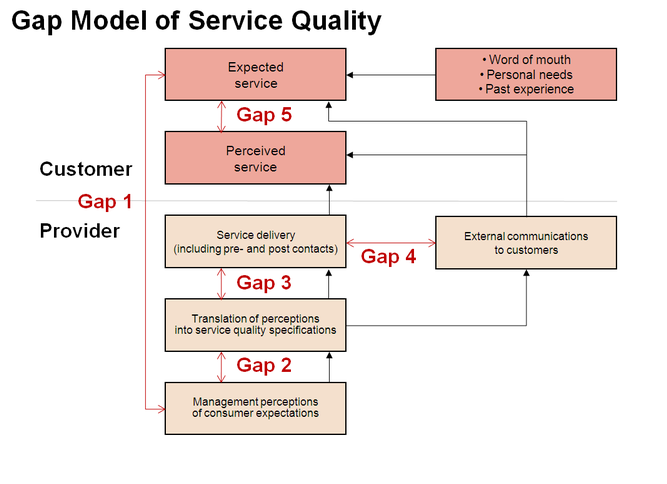 Gap Model of Service Quality

Expected service

• Word of mouth
• Personal needs
• Past experience

Gap 5

Perceived service

Customer

Gap 1

Provider

Service delivery (including pre- and post contacts)

Gap 4

External communications to customers

Gap 3

Translation of perceptions into service quality specifications

Gap 2

Management perceptions of consumer expectations